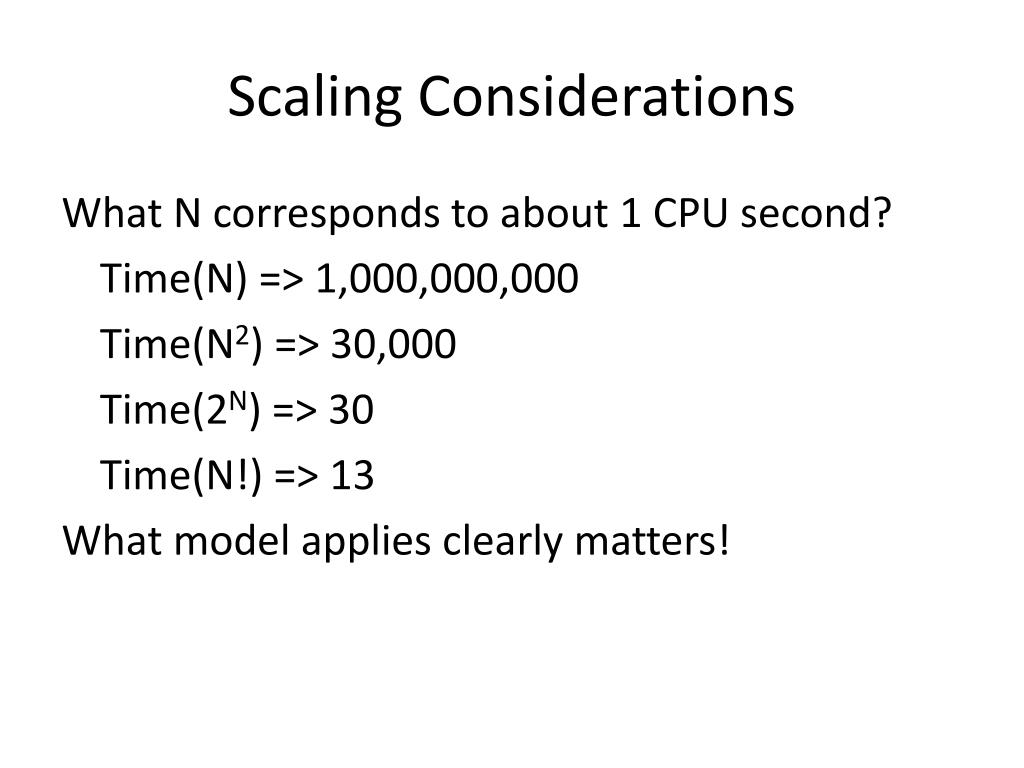 Scaling Considerations

What N corresponds to about 1 CPU second?

Time(N) => 1,000,000,000

Time($N^2$) => 30,000

Time($2^N$) => 30

Time(N!) => 13

What model applies clearly matters!